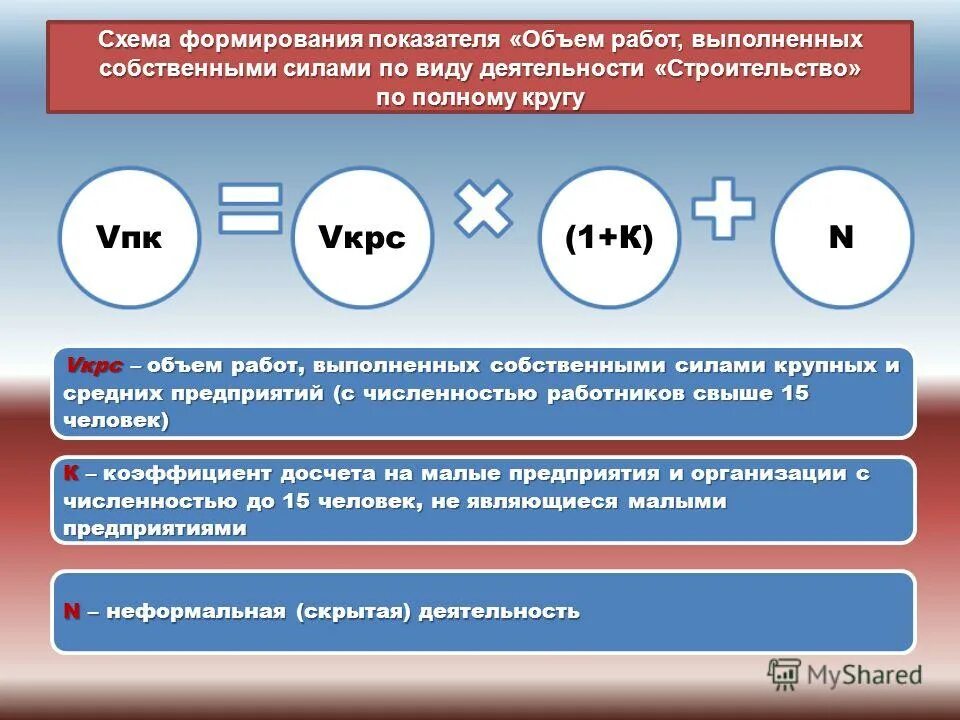 Схема формирования показателя «Объем работ, выполненных собственными силами по виду деятельности «Строительство» по полному кругу

Vпк = Vкрс × (1+К) + N

Vкрс – объем работ, выполненных собственными силами крупных и средних предприятий (с численностью работников свыше 15 человек)

К – коэффициент досчета на малые предприятия и организации с численностью до 15 человек, не являющиеся малыми предприятиями

N – неформальная (скрытая) деятельность

MyShared